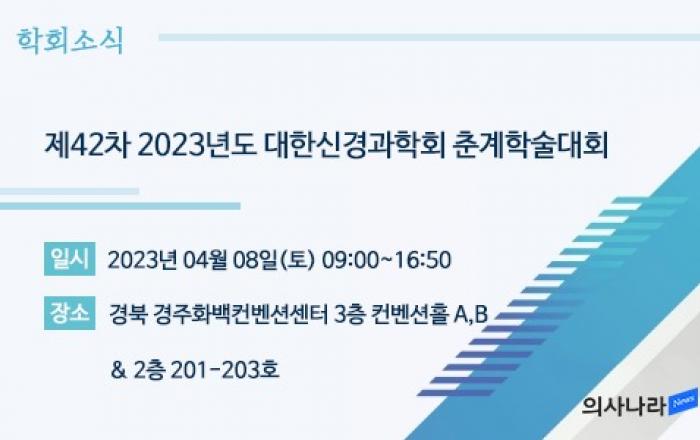 학회소식

제42차 2023년도 대한신경과학회 춘계학술대회

일시 2023년 04월 08일(토) 09:00~16:50

장소 경북 경주화백컨벤션센터 3층 컨벤션홀 A,B

& 2층 201-203호

의사나라 News